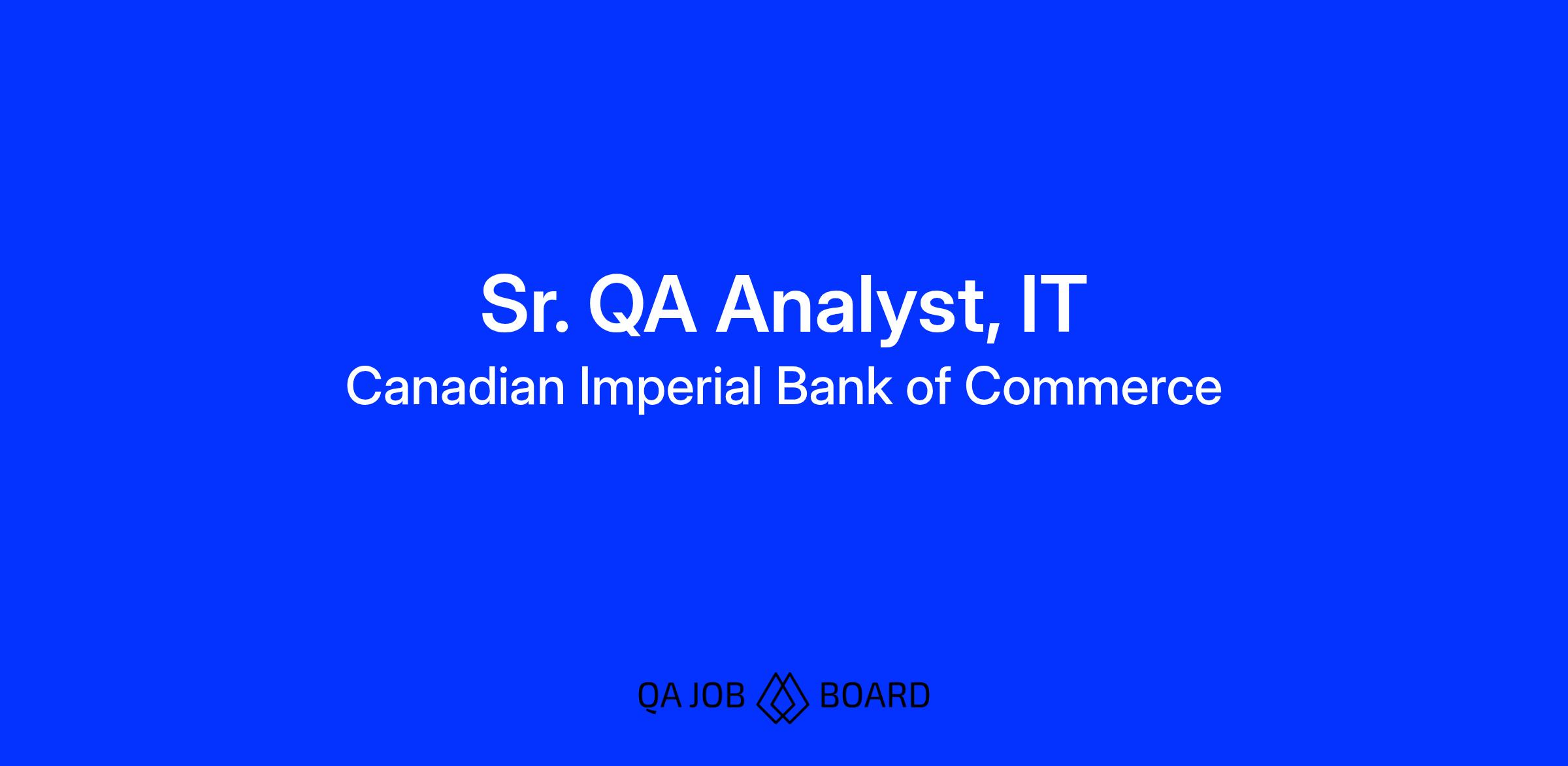 Sr. QA Analyst, IT
Canadian Imperial Bank of Commerce

QA JOB BOARD